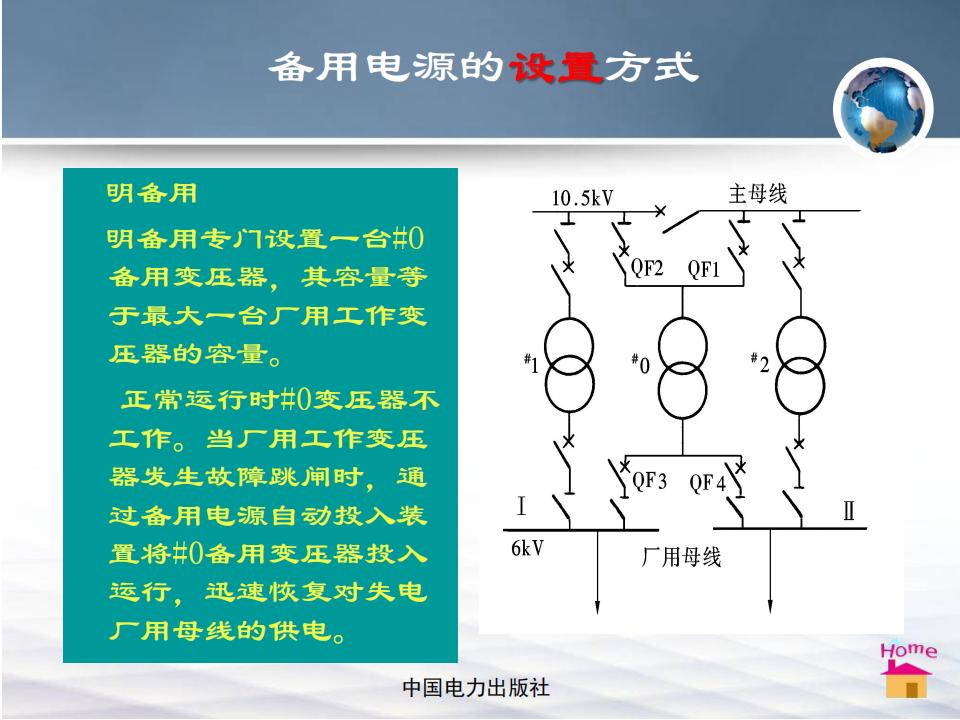 备用电源的设置方式

明备用

明备用专门设置一台#0备用变压器，其容量等于最大一台厂用工作变压器的容量。

正常运行时#0变压器不工作。当厂用工作变压器发生故障跳闸时，通过备用电源自动投入装置将#0备用变压器投入运行，迅速恢复对失电厂用母线的供电。

10.5kV
主母线
QF2
QF1
#1
#0
#2
QF3
QF4
Ⅰ
Ⅱ
6kV
厂用母线

Home

中国电力出版社